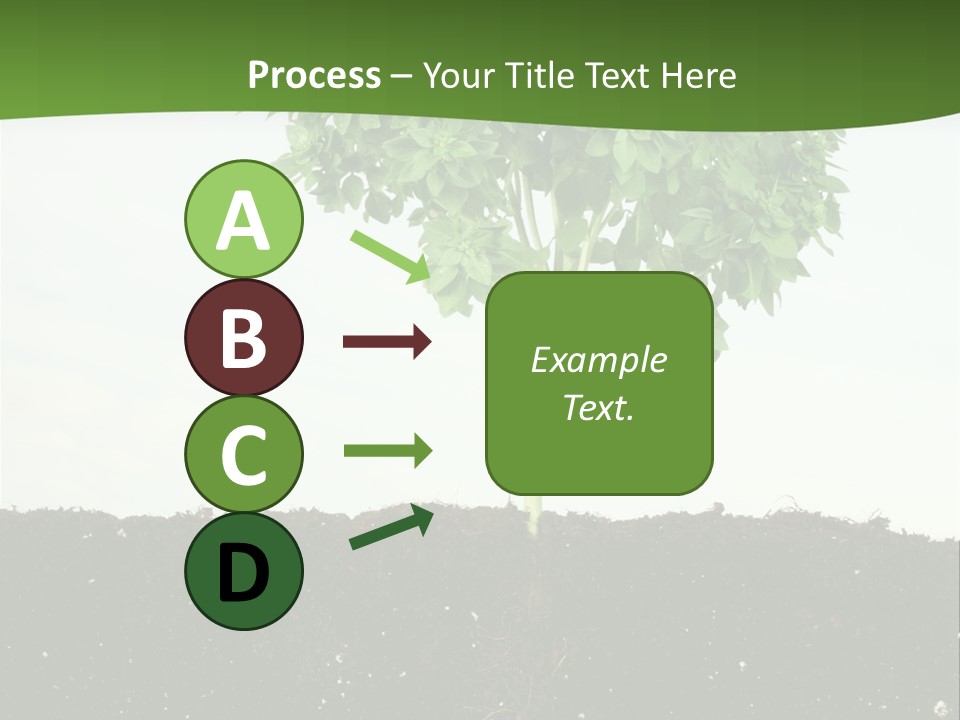 Process – Your Title Text Here

A

B

C

D

Example Text.